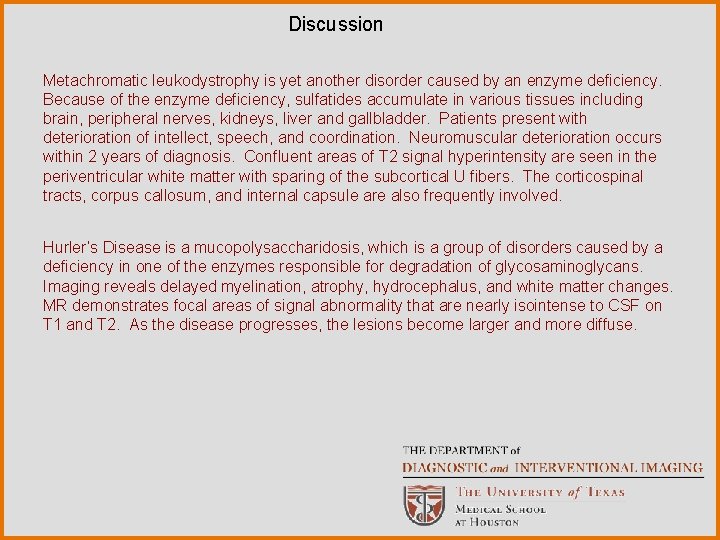 Discussion

Metachromatic leukodystrophy is yet another disorder caused by an enzyme deficiency. Because of the enzyme deficiency, sulfatides accumulate in various tissues including brain, peripheral nerves, kidneys, liver and gallbladder. Patients present with deterioration of intellect, speech, and coordination. Neuromuscular deterioration occurs within 2 years of diagnosis. Confluent areas of T2 signal hyperintensity are seen in the periventricular white matter with sparing of the subcortical U fibers. The corticospinal tracts, corpus callosum, and internal capsule are also frequently involved.

Hurler's Disease is a mucopolysaccharidosis, which is a group of disorders caused by a deficiency in one of the enzymes responsible for degradation of glycosaminoglycans. Imaging reveals delayed myelination, atrophy, hydrocephalus, and white matter changes. MR demonstrates focal areas of signal abnormality that are nearly isointense to CSF on T1 and T2. As the disease progresses, the lesions become larger and more diffuse.

THE DEPARTMENT of
DIAGNOSTIC and INTERVENTIONAL IMAGING
THE UNIVERSITY of TEXAS
MEDICAL SCHOOL
AT HOUSTON